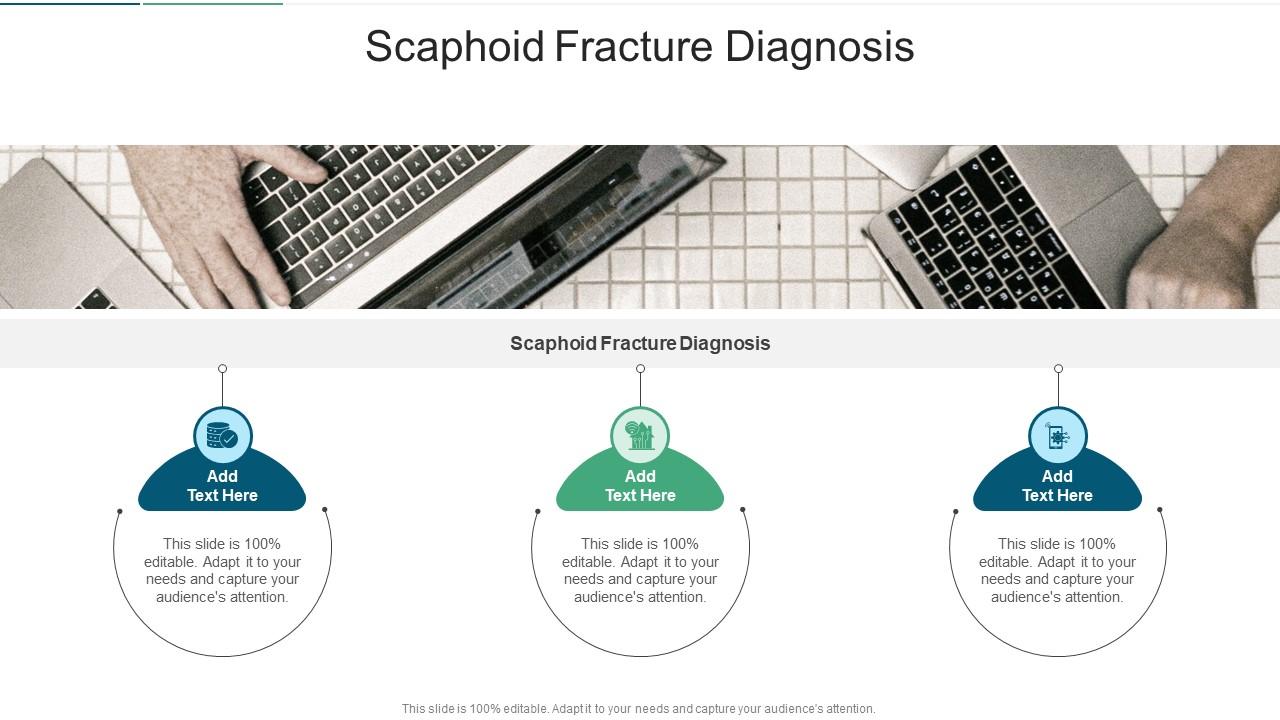 Scaphoid Fracture Diagnosis

Scaphoid Fracture Diagnosis

Add Text Here

This slide is 100% editable. Adapt it to your needs and capture your audience's attention.

Add Text Here

This slide is 100% editable. Adapt it to your needs and capture your audience's attention.

Add Text Here

This slide is 100% editable. Adapt it to your needs and capture your audience's attention.

This slide is 100% editable. Adapt it to your needs and capture your audience's attention.